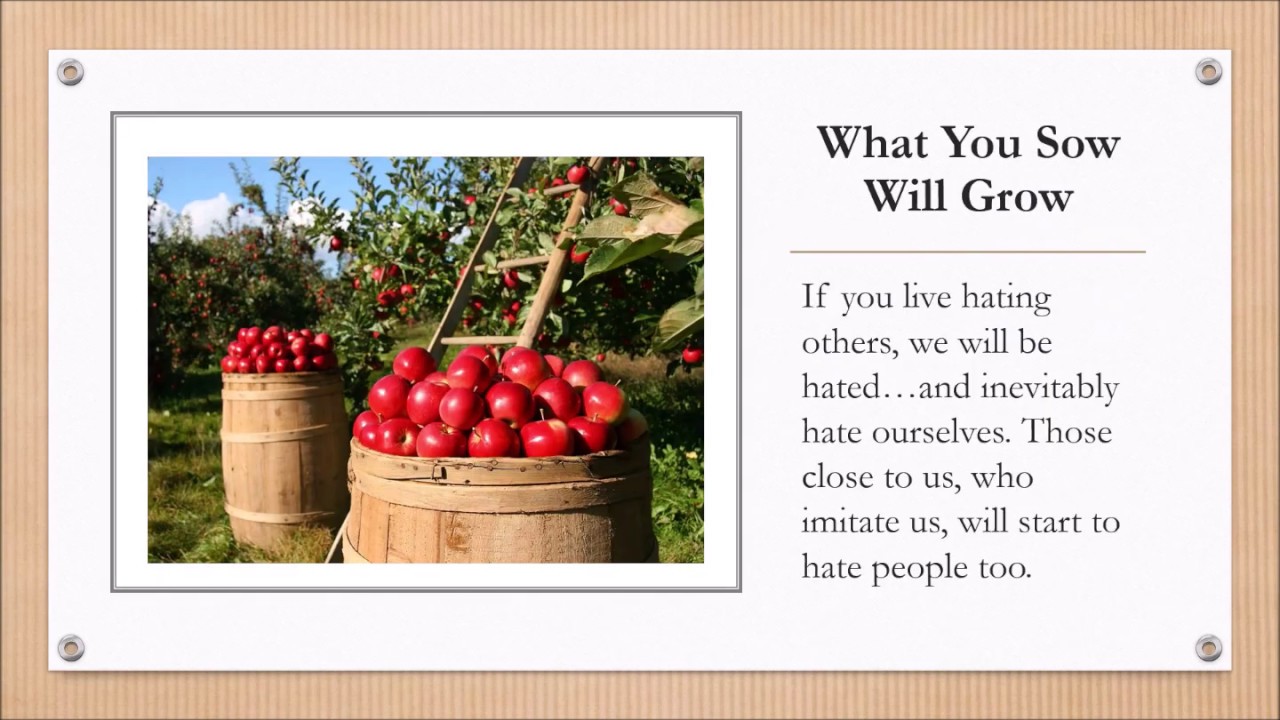 What You Sow Will Grow

If you live hating others, we will be hated…and inevitably hate ourselves. Those close to us, who imitate us, will start to hate people too.